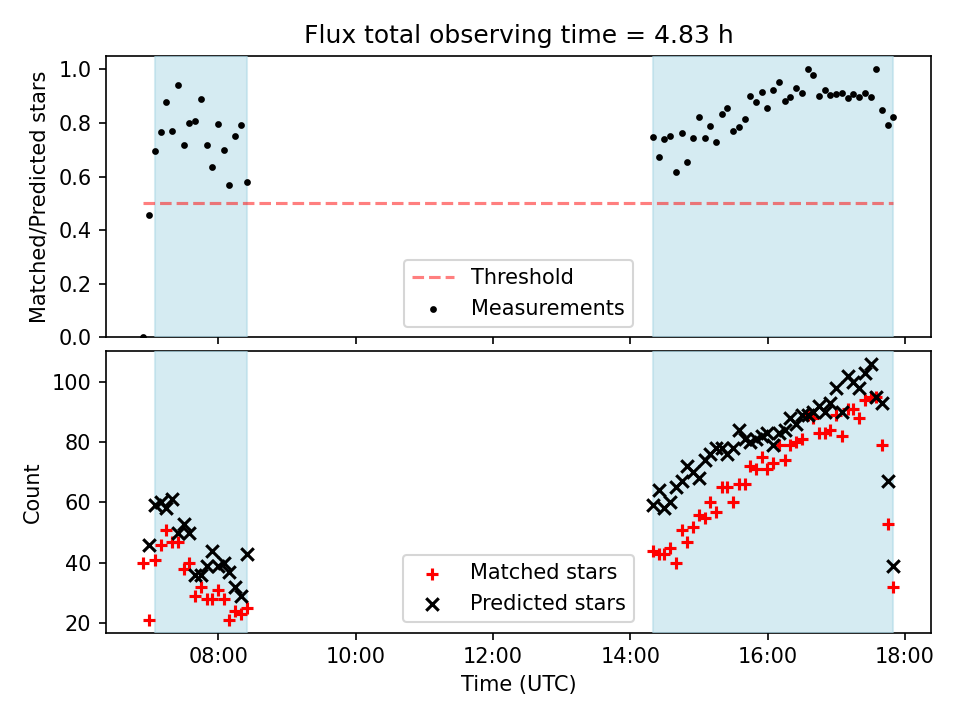 Flux total observing time = 4.83 h

Matched/Predicted stars

1.0
0.8
0.6
0.4
0.2
0.0

Threshold
Measurements

Count

100
80
60
40
20

Matched stars
Predicted stars

08:00
10:00
12:00
14:00
16:00
18:00

Time (UTC)